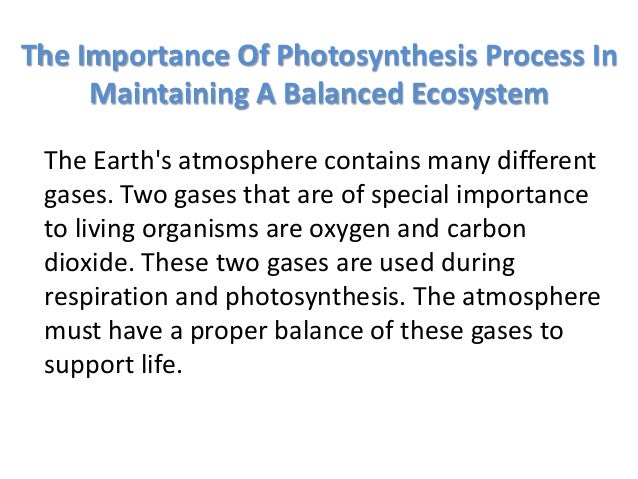 The Importance Of Photosynthesis Process In Maintaining A Balanced Ecosystem

The Earth's atmosphere contains many different gases. Two gases that are of special importance to living organisms are oxygen and carbon dioxide. These two gases are used during respiration and photosynthesis. The atmosphere must have a proper balance of these gases to support life.